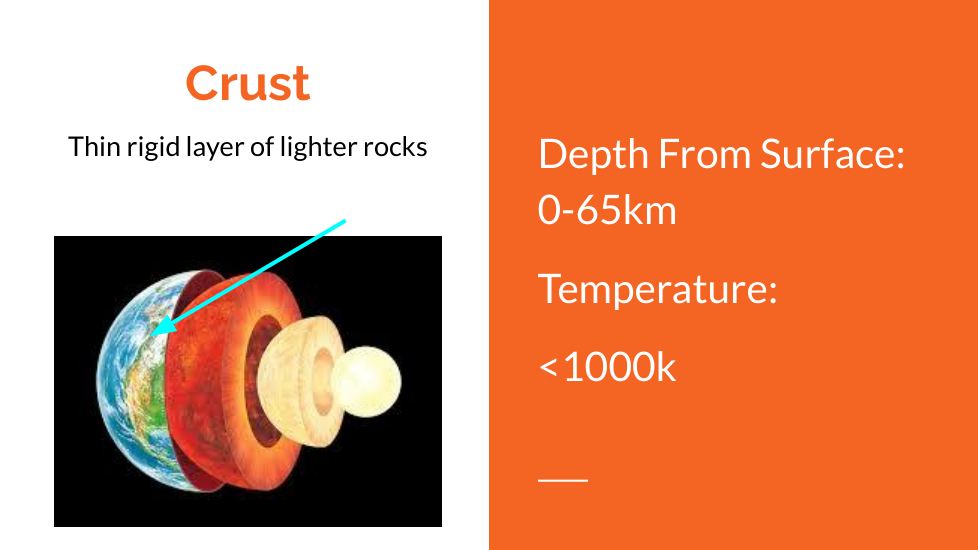 Crust

Thin rigid layer of lighter rocks

Depth From Surface: 0-65km

Temperature:

<1000k